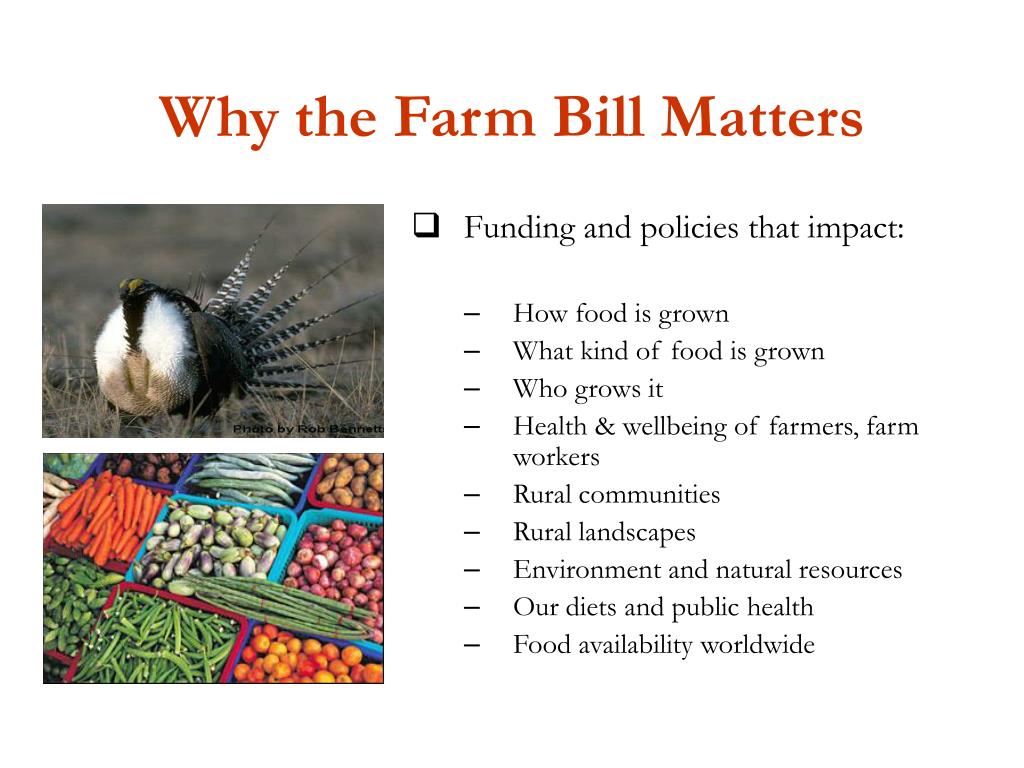 Why the Farm Bill Matters

Photo by Rob Bennett

❑ Funding and policies that impact:

– How food is grown
– What kind of food is grown
– Who grows it
– Health & wellbeing of farmers, farm workers
– Rural communities
– Rural landscapes
– Environment and natural resources
– Our diets and public health
– Food availability worldwide